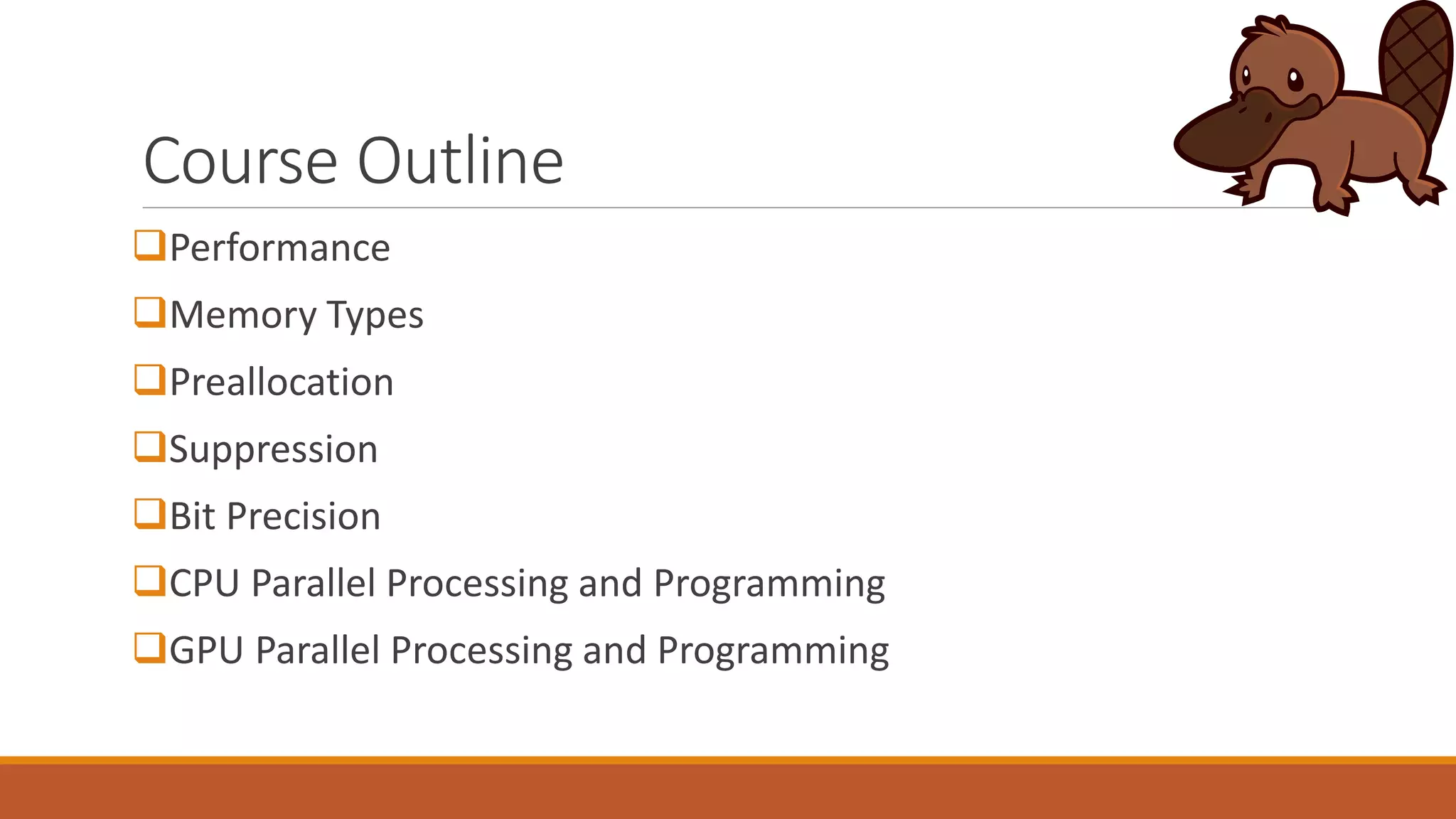 Course Outline

❑Performance

❑Memory Types

❑Preallocation

❑Suppression

❑Bit Precision

❑CPU Parallel Processing and Programming

❑GPU Parallel Processing and Programming